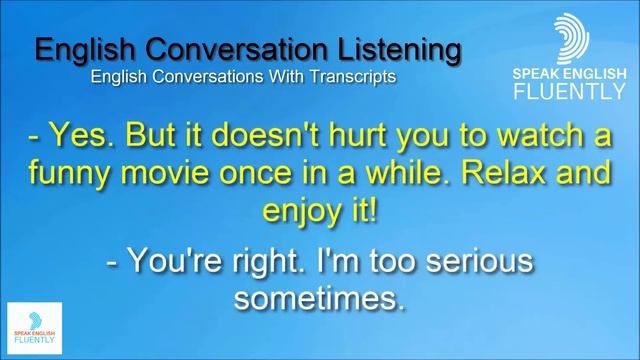 English Conversation Listening
English Conversations With Transcripts

SPEAK ENGLISH
FLUENTLY

- Yes. But it doesn't hurt you to watch a funny movie once in a while. Relax and enjoy it!

- You're right. I'm too serious sometimes.

SPEAK ENGLISH
FLUENTLY